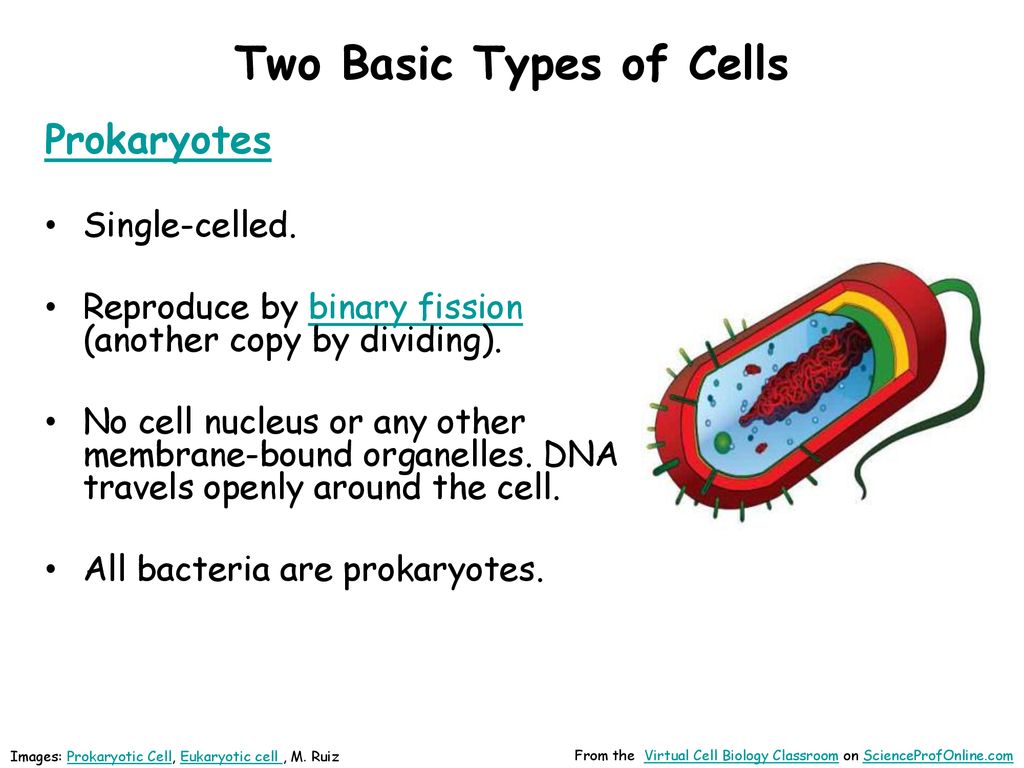 Two Basic Types of Cells

Prokaryotes

• Single-celled.

• Reproduce by binary fission (another copy by dividing).

• No cell nucleus or any other membrane-bound organelles. DNA travels openly around the cell.

• All bacteria are prokaryotes.

Images: Prokaryotic Cell, Eukaryotic cell , M. Ruiz

From the Virtual Cell Biology Classroom on ScienceProfOnline.com